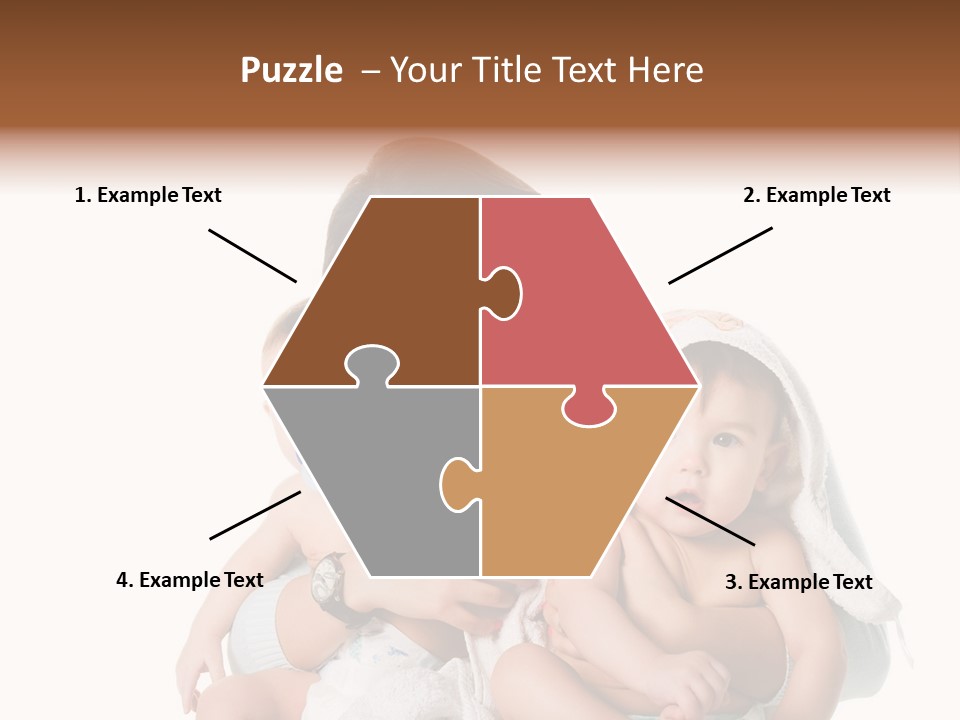 Puzzle – Your Title Text Here

1. Example Text

2. Example Text

4. Example Text

3. Example Text